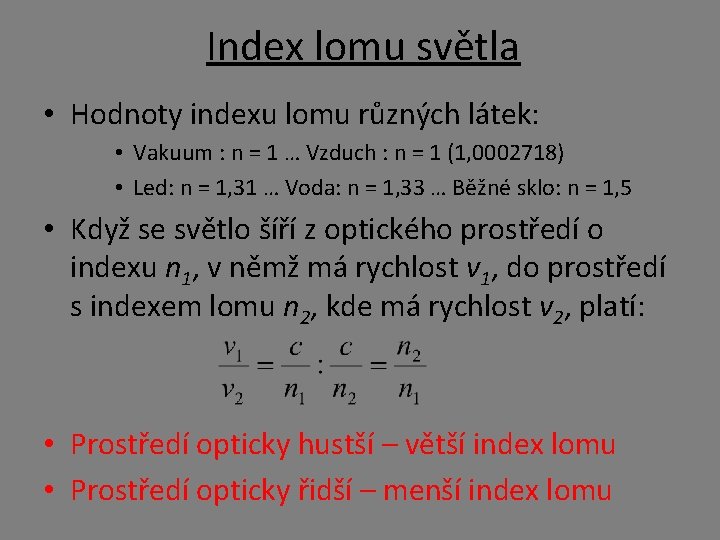 Index lomu světla

• Hodnoty indexu lomu různých látek:
  • Vakuum : n = 1 … Vzduch : n = 1 (1,0002718)
  • Led: n = 1,31 … Voda: n = 1,33 … Běžné sklo: n = 1,5

• Když se světlo šíří z optického prostředí o indexu $n_1$, v němž má rychlost $v_1$, do prostředí s indexem lomu $n_2$, kde má rychlost $v_2$, platí:

$\frac{v_1}{v_2} = \frac{c}{n_1} : \frac{c}{n_2} = \frac{n_2}{n_1}$

• Prostředí opticky hustší – větší index lomu

• Prostředí opticky řidší – menší index lomu